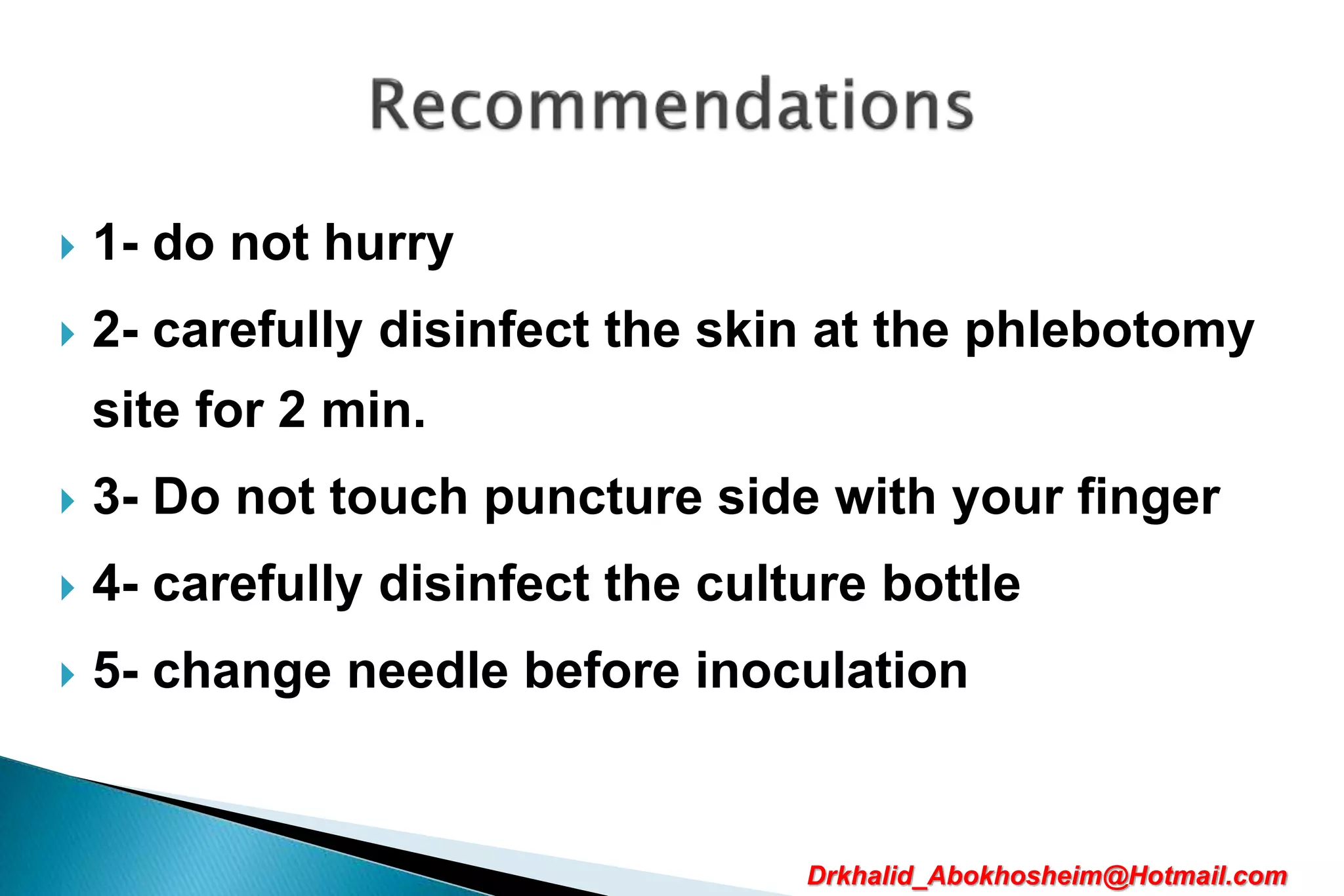 Recommendations

1- do not hurry

2- carefully disinfect the skin at the phlebotomy site for 2 min.

3- Do not touch puncture side with your finger

4- carefully disinfect the culture bottle

5- change needle before inoculation

Drkhalid_Abokhosheim@Hotmail.com